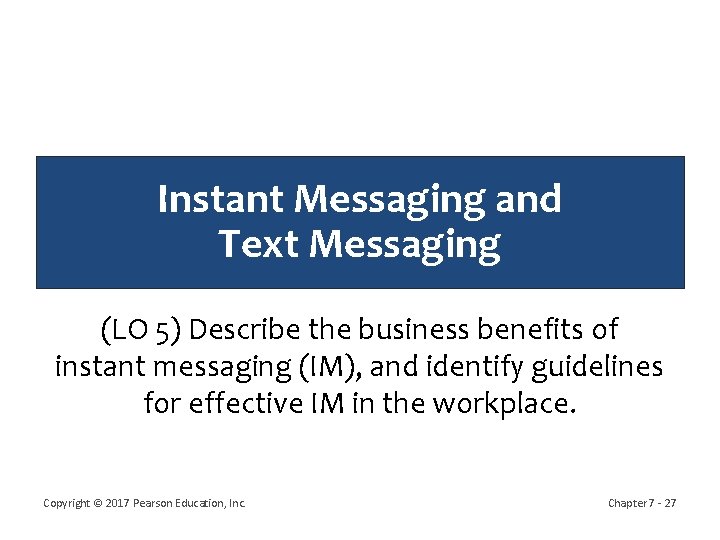 Instant Messaging and
Text Messaging

(LO 5) Describe the business benefits of instant messaging (IM), and identify guidelines for effective IM in the workplace.

Copyright © 2017 Pearson Education, Inc.

Chapter 7 - 27